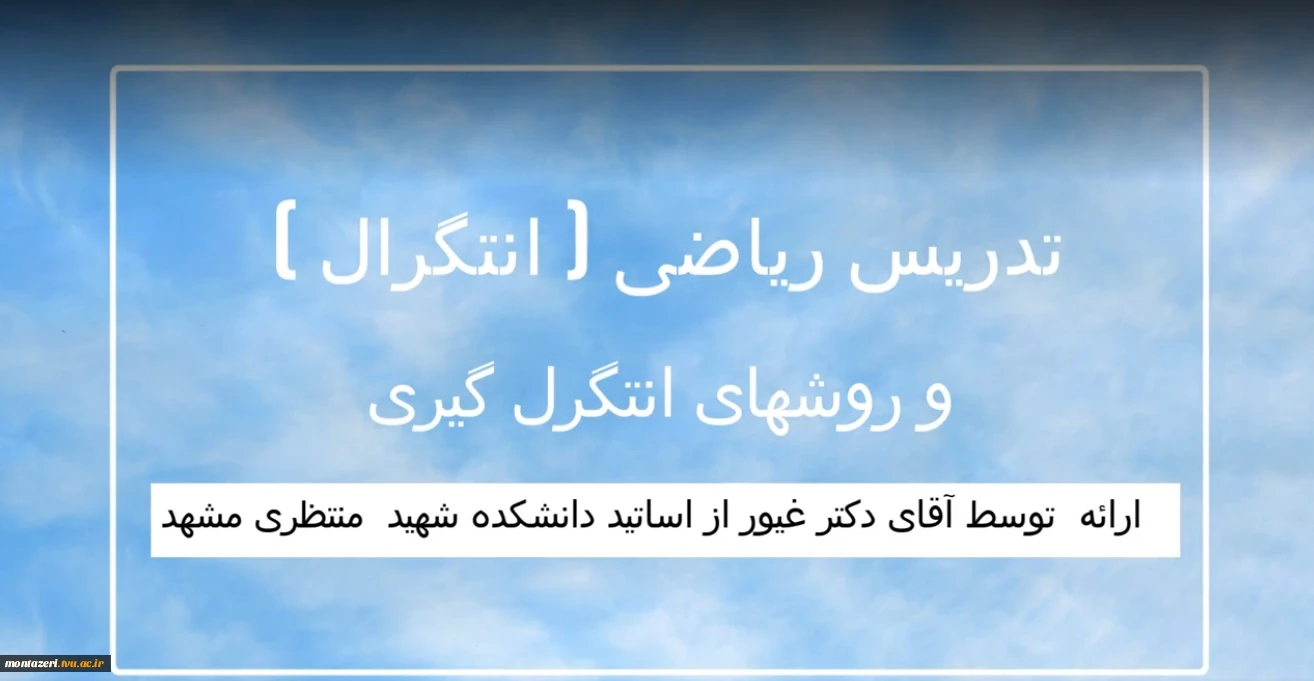 تدریس ریاضی [ انتگرال ]

و روشهای انتگرل گیری

ارائه توسط آقای دکتر غیور از اساتید دانشکده شهید منتظری مشهد

montazeri.tvu.ac.ir